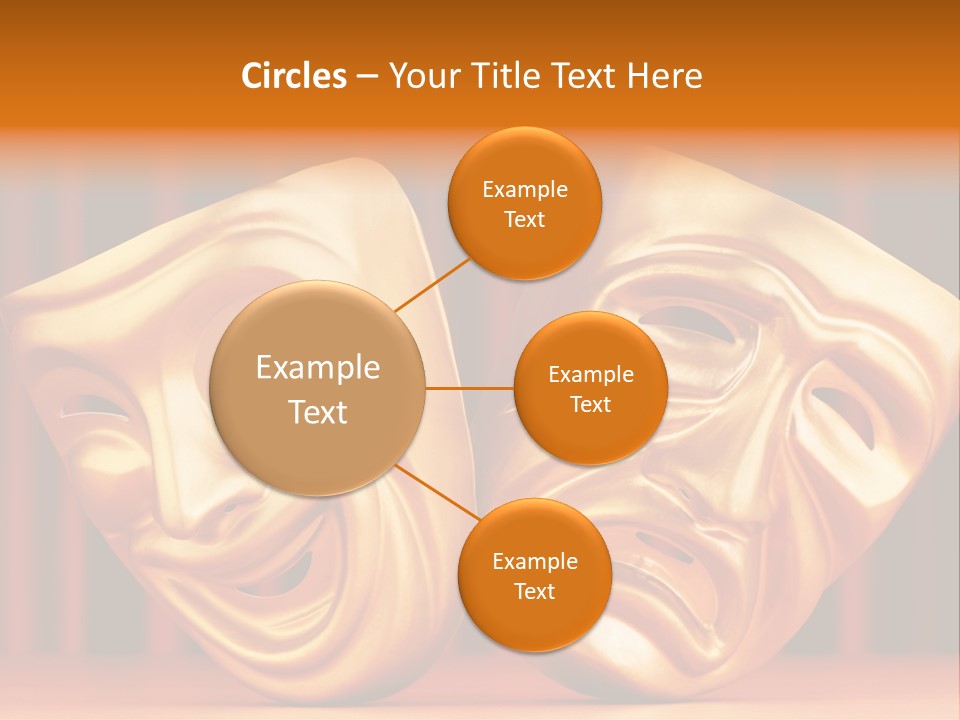 Circles – Your Title Text Here

Example Text

Example Text

Example Text

Example Text